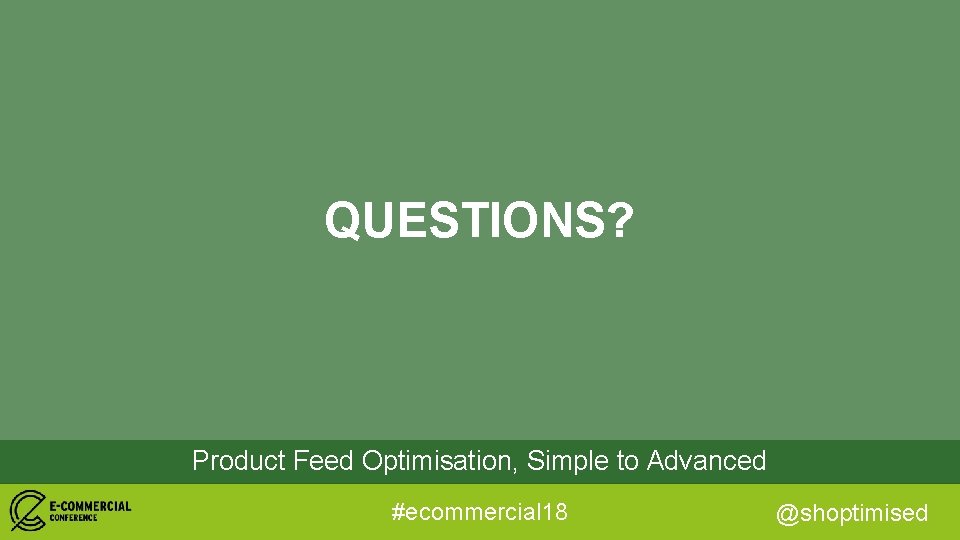 QUESTIONS?

Product Feed Optimisation, Simple to Advanced

E-COMMERCIAL CONFERENCE

#ecommercial18

@shoptimised